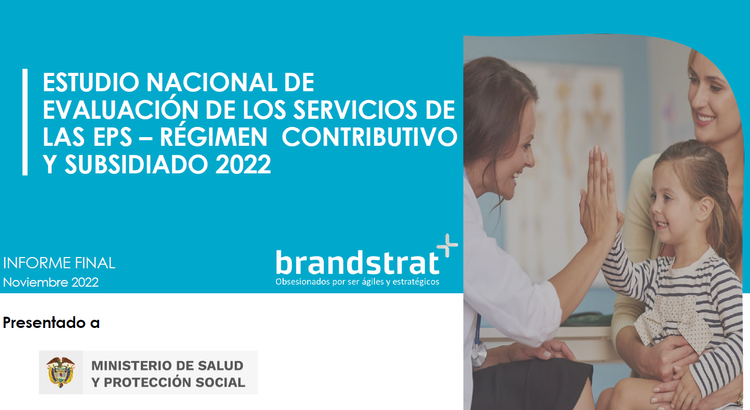 ESTUDIO NACIONAL DE EVALUACIÓN DE LOS SERVICIOS DE LAS EPS – RÉGIMEN CONTRIBUTIVO Y SUBSIDIADO 2022

INFORME FINAL
Noviembre 2022

brandstrat
Obsesionados por ser ágiles y estratégicos

Presentado a

MINISTERIO DE SALUD
Y PROTECCIÓN SOCIAL